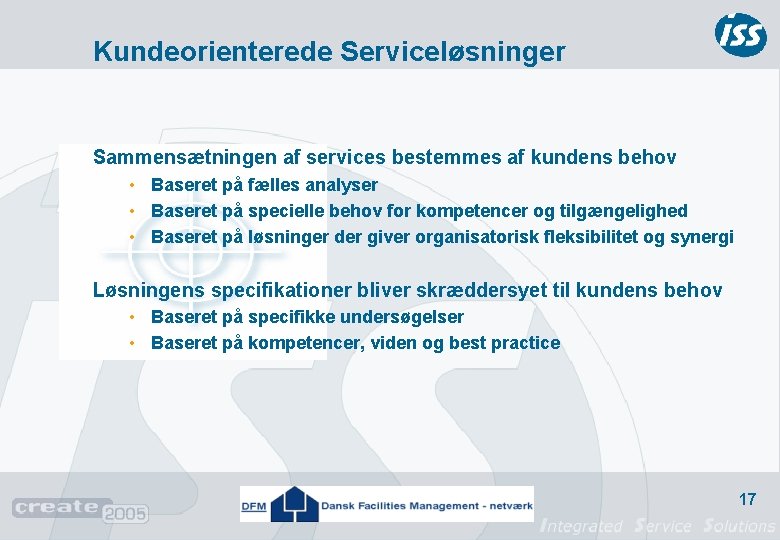 ISS

Kundeorienterede Serviceløsninger

Sammensætningen af services bestemmes af kundens behov
• Baseret på fælles analyser
• Baseret på specielle behov for kompetencer og tilgængelighed
• Baseret på løsninger der giver organisatorisk fleksibilitet og synergi

Løsningens specifikationer bliver skræddersyet til kundens behov
• Baseret på specifikke undersøgelser
• Baseret på kompetencer, viden og best practice

create 2005

DFM Dansk Facilities Management - netværk

17

Integrated Service Solutions